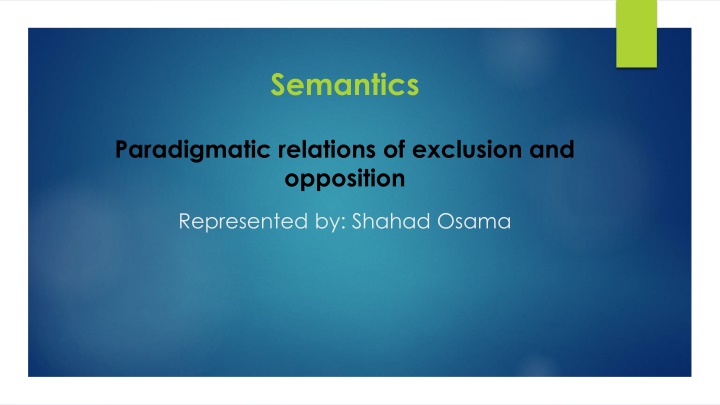 Semantics

Paradigmatic relations of exclusion and opposition

Represented by: Shahad Osama